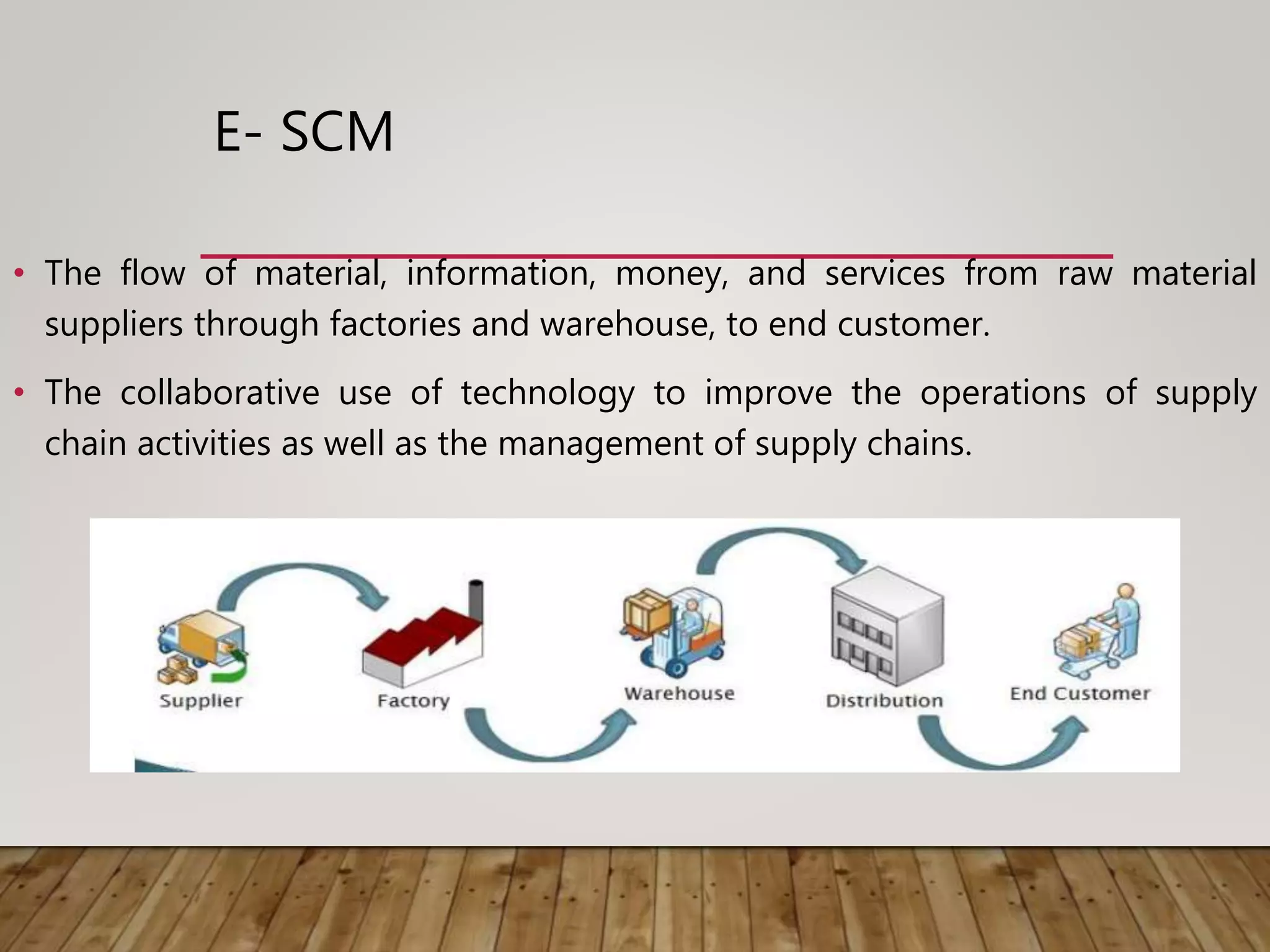 E- SCM

• The flow of material, information, money, and services from raw material suppliers through factories and warehouse, to end customer.

• The collaborative use of technology to improve the operations of supply chain activities as well as the management of supply chains.

Supplier

Factory

Warehouse

Distribution

End Customer